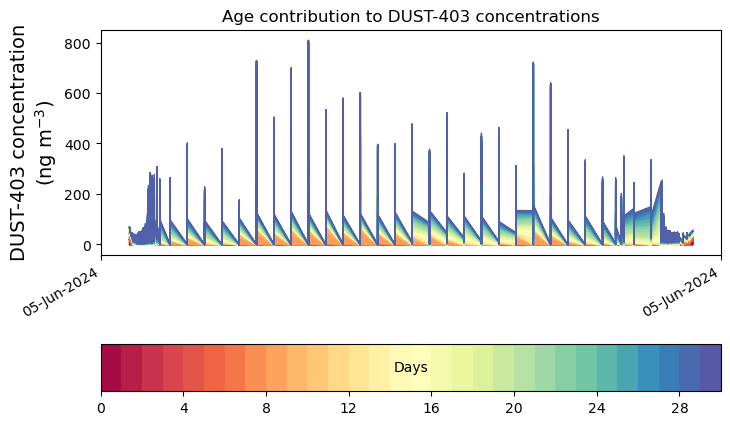 Age contribution to DUST-403 concentrations

DUST-403 concentration (ng m$^{-3}$)

800
600
400
200
0

05-Jun-2024
05-Jun-2024

Days

0
4
8
12
16
20
24
28